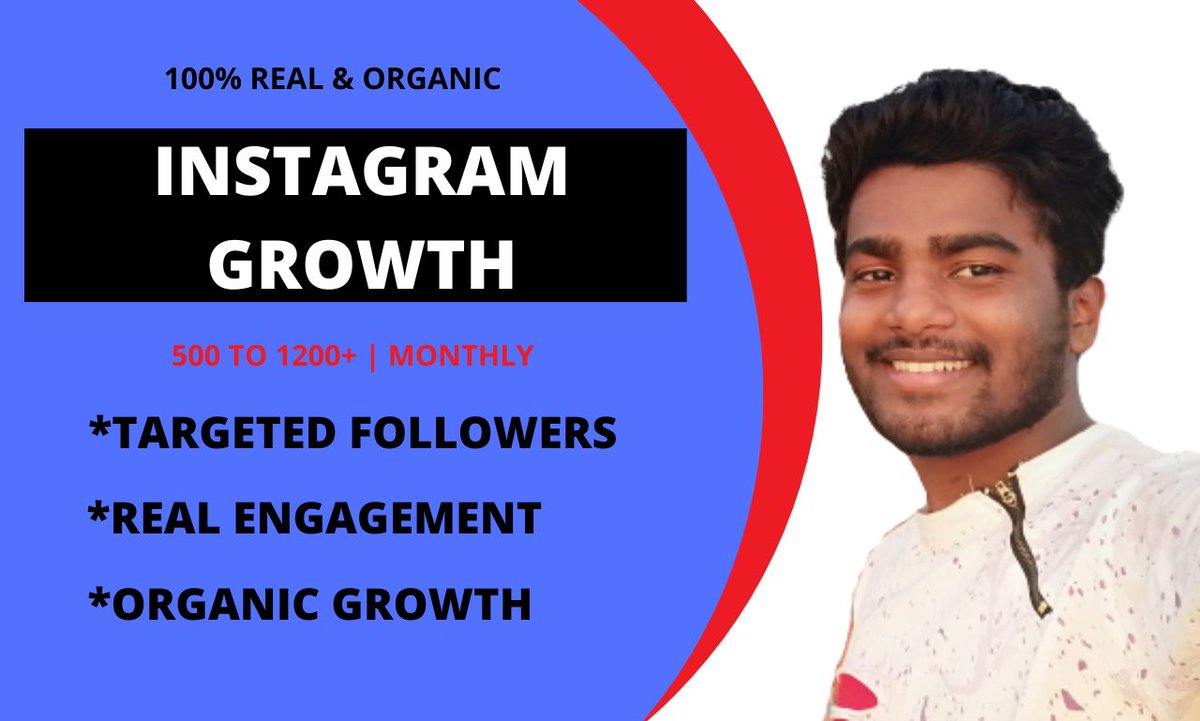 100% REAL & ORGANIC

INSTAGRAM GROWTH

500 TO 1200+ | MONTHLY

*TARGETED FOLLOWERS

*REAL ENGAGEMENT

*ORGANIC GROWTH